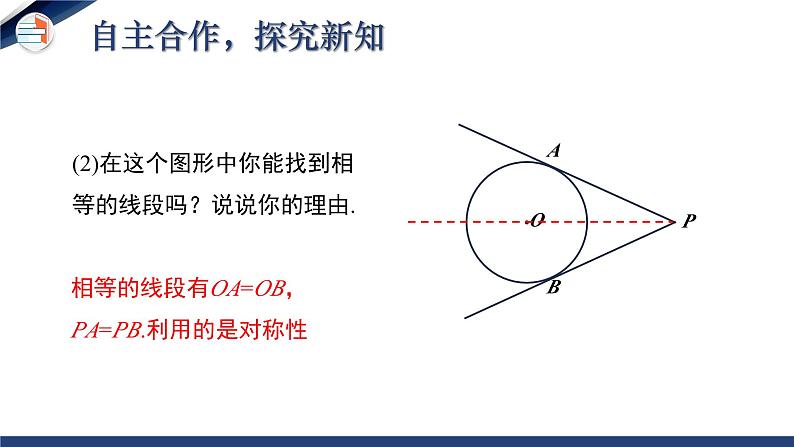 自主合作，探究新知

(2)在这个图形中你能找到相等的线段吗？说说你的理由.

相等的线段有$OA=OB$，$PA=PB$.利用的是对称性

A
O
P
B